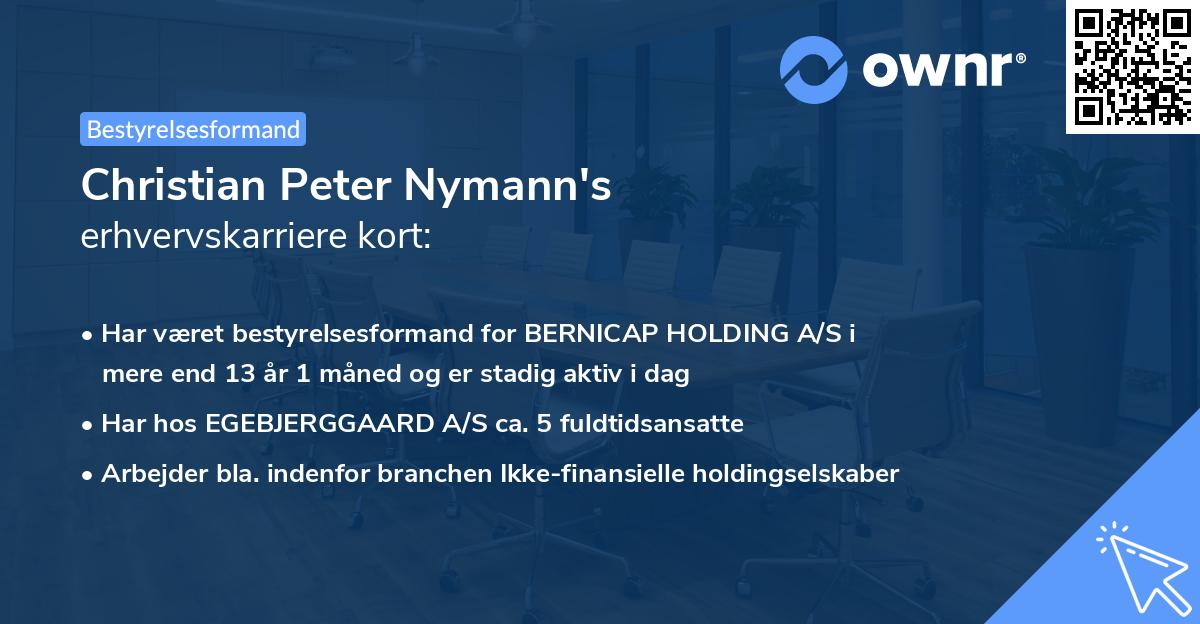 ownr®

Bestyrelsesformand

Christian Peter Nymann's
erhvervskarriere kort:

• Har været bestyrelsesformand for BERNICAP HOLDING A/S i mere end 13 år 1 måned og er stadig aktiv i dag
• Har hos EGEBJERGGAARD A/S ca. 5 fuldtidsansatte
• Arbejder bla. indenfor branchen Ikke-finansielle holdingselskaber